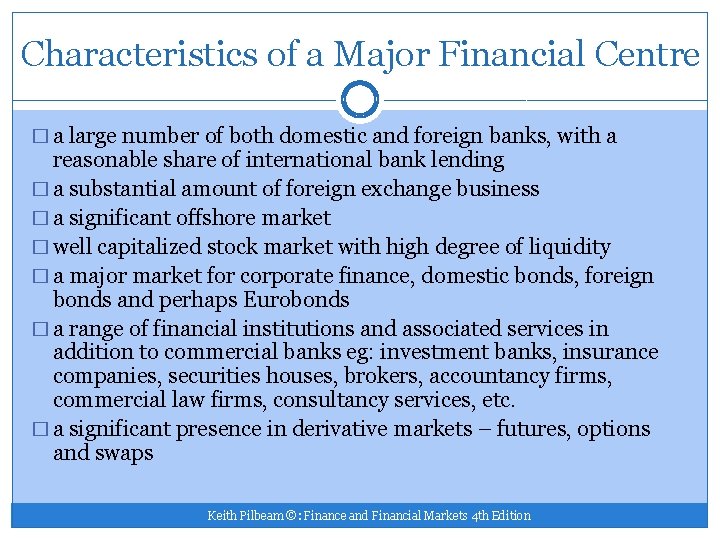 Characteristics of a Major Financial Centre

□ a large number of both domestic and foreign banks, with a reasonable share of international bank lending
□ a substantial amount of foreign exchange business
□ a significant offshore market
□ well capitalized stock market with high degree of liquidity
□ a major market for corporate finance, domestic bonds, foreign bonds and perhaps Eurobonds
□ a range of financial institutions and associated services in addition to commercial banks eg: investment banks, insurance companies, securities houses, brokers, accountancy firms, commercial law firms, consultancy services, etc.
□ a significant presence in derivative markets – futures, options and swaps

Keith Pilbeam ©: Finance and Financial Markets 4th Edition